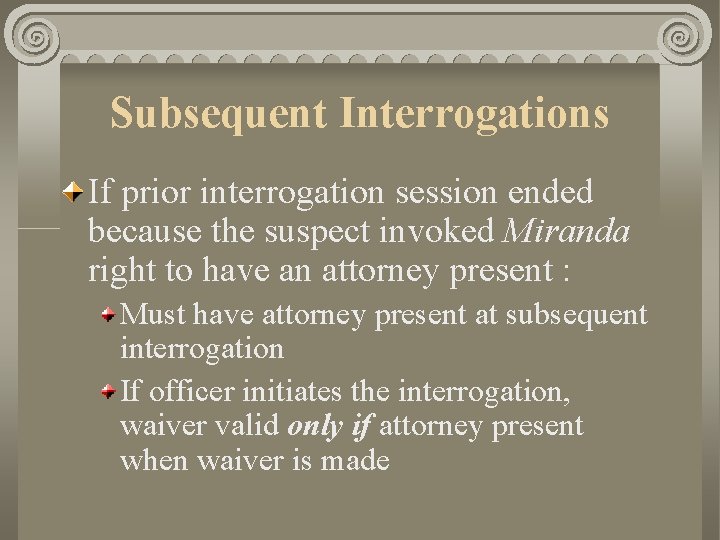 Subsequent Interrogations

If prior interrogation session ended because the suspect invoked Miranda right to have an attorney present :

Must have attorney present at subsequent interrogation

If officer initiates the interrogation, waiver valid only if attorney present when waiver is made